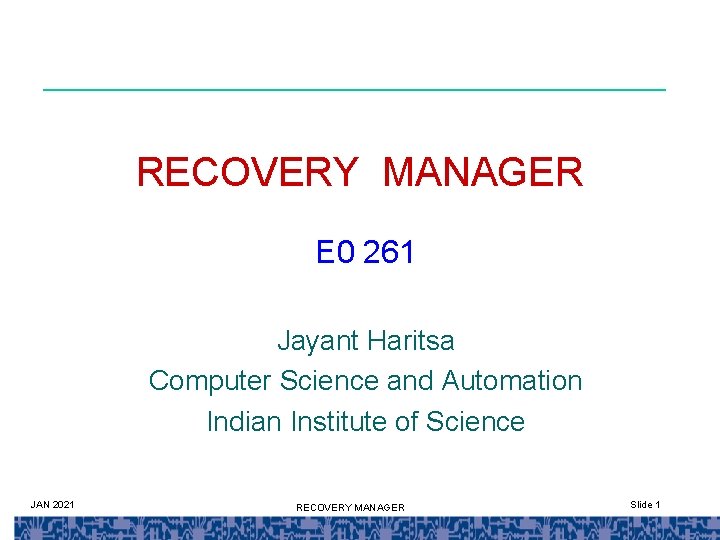 RECOVERY MANAGER

E0 261

Jayant Haritsa
Computer Science and Automation
Indian Institute of Science

JAN 2021

RECOVERY MANAGER

Slide 1